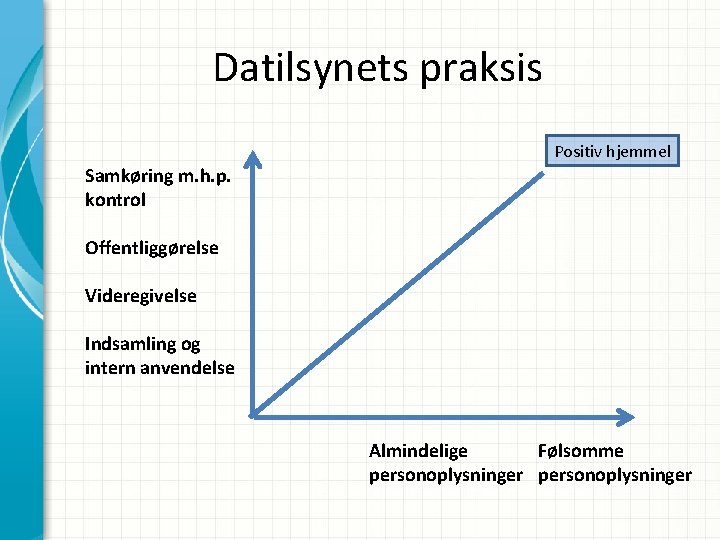 Datilsynets praksis

Positiv hjemmel

Samkøring m.h.p. kontrol

Offentliggørelse

Videregivelse

Indsamling og intern anvendelse

Almindelige personoplysninger

Følsomme personoplysninger